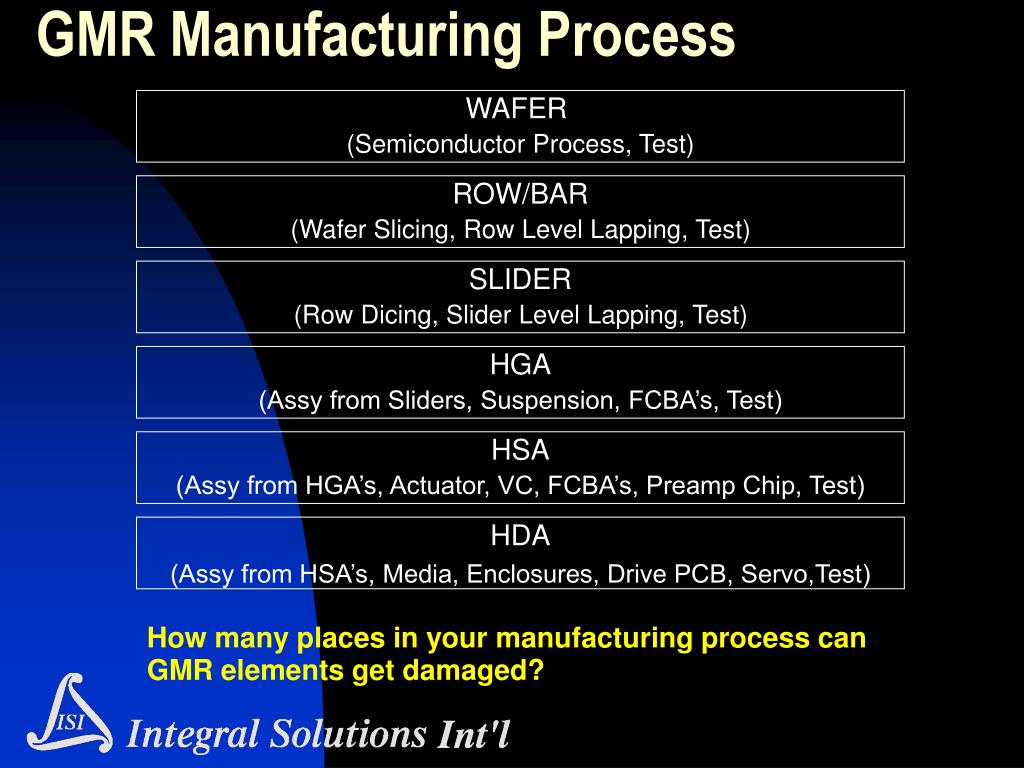 GMR Manufacturing Process

WAFER
(Semiconductor Process, Test)

ROW/BAR
(Wafer Slicing, Row Level Lapping, Test)

SLIDER
(Row Dicing, Slider Level Lapping, Test)

HGA
(Assy from Sliders, Suspension, FCBA's, Test)

HSA
(Assy from HGA's, Actuator, VC, FCBA's, Preamp Chip, Test)

HDA
(Assy from HSA's, Media, Enclosures, Drive PCB, Servo,Test)

How many places in your manufacturing process can GMR elements get damaged?

ISI

Integral Solutions Int'l